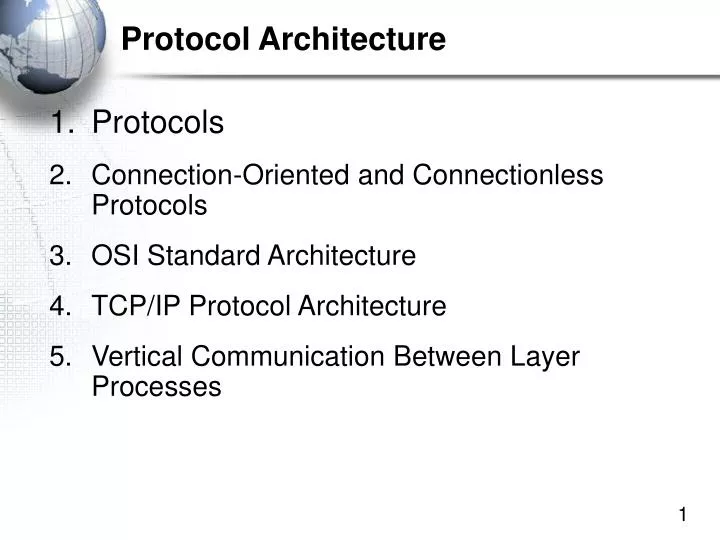 Protocol Architecture

1. Protocols
2. Connection-Oriented and Connectionless Protocols
3. OSI Standard Architecture
4. TCP/IP Protocol Architecture
5. Vertical Communication Between Layer Processes

1